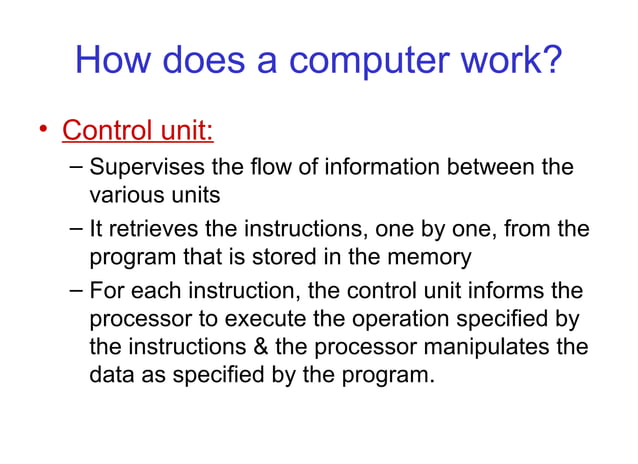 How does a computer work?

• Control unit:

– Supervises the flow of information between the various units

– It retrieves the instructions, one by one, from the program that is stored in the memory

– For each instruction, the control unit informs the processor to execute the operation specified by the instructions & the processor manipulates the data as specified by the program.